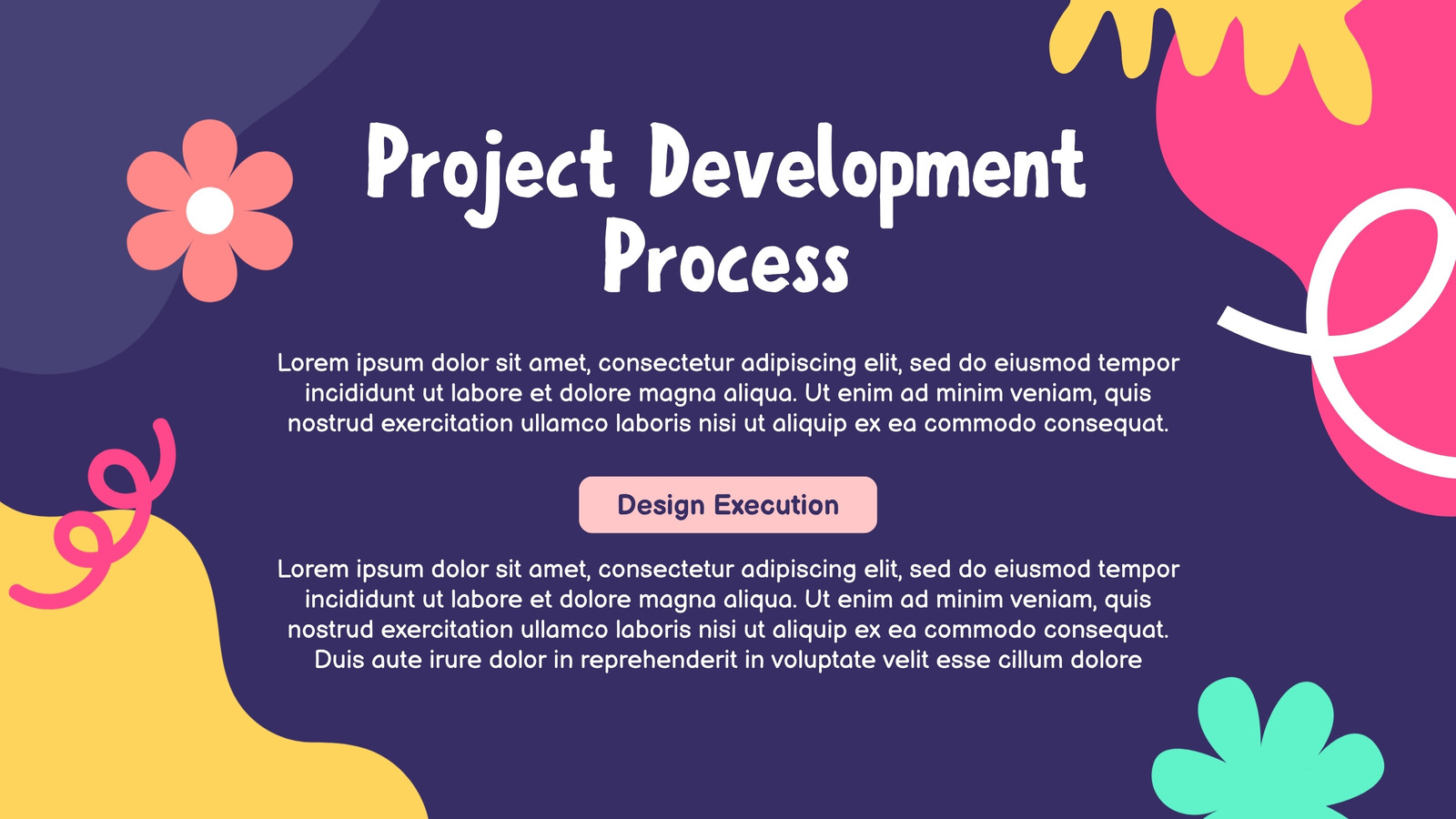 Project Development Process

Lorem ipsum dolor sit amet, consectetur adipiscing elit, sed do eiusmod tempor incididunt ut labore et dolore magna aliqua. Ut enim ad minim veniam, quis nostrud exercitation ullamco laboris nisi ut aliquip ex ea commodo consequat.

Design Execution

Lorem ipsum dolor sit amet, consectetur adipiscing elit, sed do eiusmod tempor incididunt ut labore et dolore magna aliqua. Ut enim ad minim veniam, quis nostrud exercitation ullamco laboris nisi ut aliquip ex ea commodo consequat. Duis aute irure dolor in reprehenderit in voluptate velit esse cillum dolore